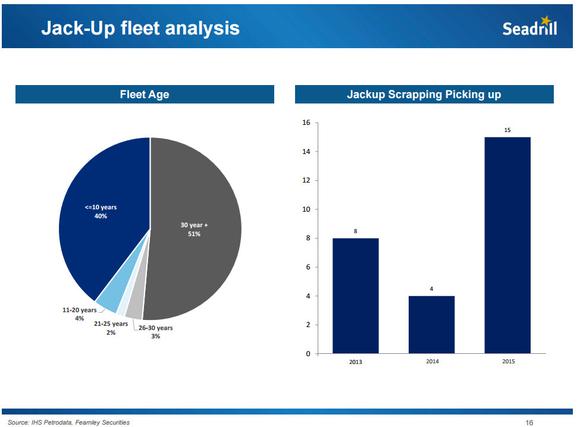 Jack-Up fleet analysis

Seadrill

Fleet Age

<=10 years
40%

30 year +
51%

11-20 years
4%

21-25 years
2%

26-30 years
3%

Jackup Scrapping Picking up

16
14
12
10
8
6
4
2
0

8
4
15

2013
2014
2015

Source: IHS Petrodata, Fearnley Securities

16